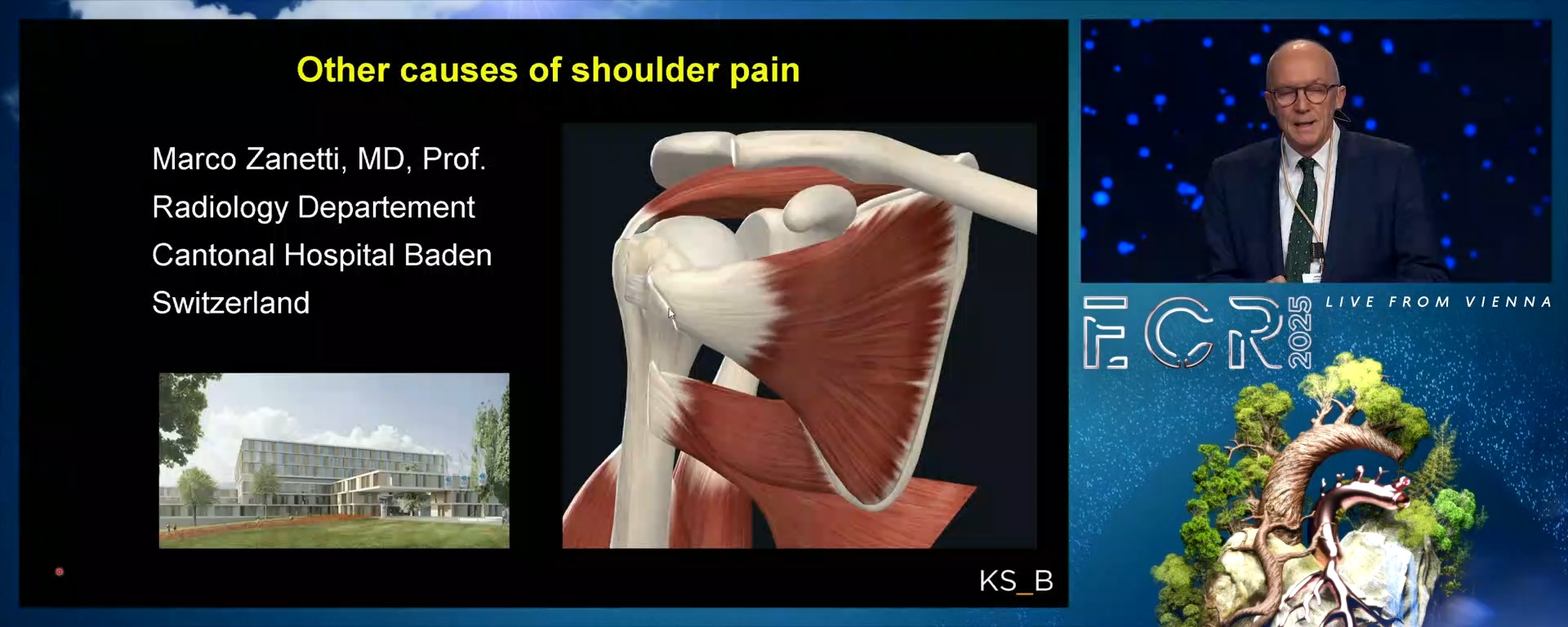 Other causes of shoulder pain

Marco Zanetti, MD, Prof.
Radiology Departement
Cantonal Hospital Baden
Switzerland

KS_B

ECR 2025

LIVE FROM VIENNA